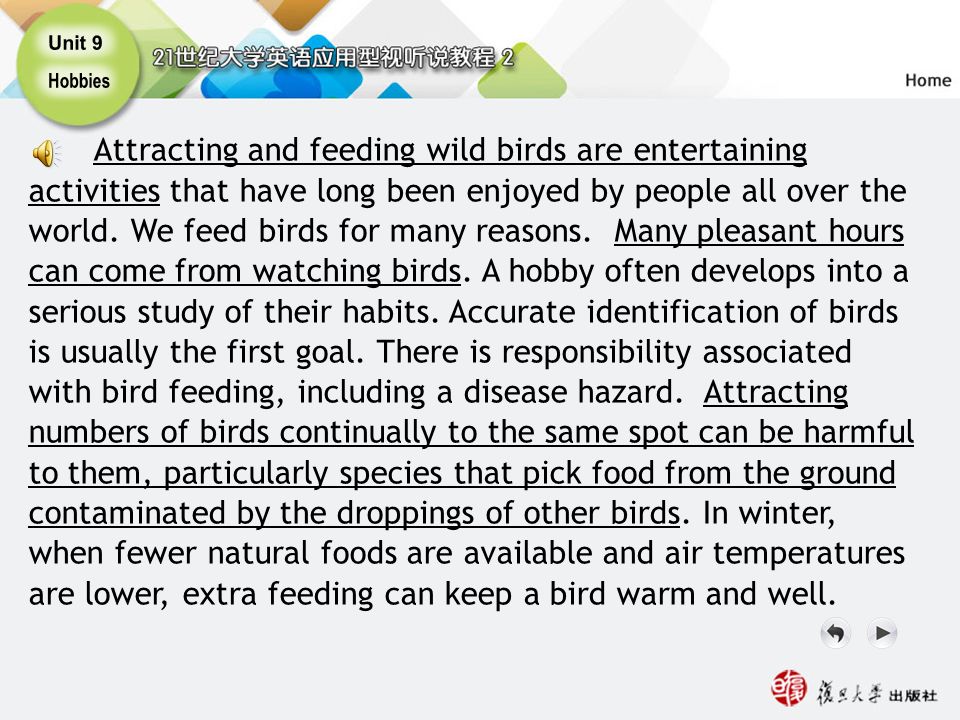 Unit 9
Hobbies

21世纪大学英语应用型视听说教程 2

Home

Attracting and feeding wild birds are entertaining activities that have long been enjoyed by people all over the world. We feed birds for many reasons. Many pleasant hours can come from watching birds. A hobby often develops into a serious study of their habits. Accurate identification of birds is usually the first goal. There is responsibility associated with bird feeding, including a disease hazard. Attracting numbers of birds continually to the same spot can be harmful to them, particularly species that pick food from the ground contaminated by the droppings of other birds. In winter, when fewer natural foods are available and air temperatures are lower, extra feeding can keep a bird warm and well.

復旦大學 出版社